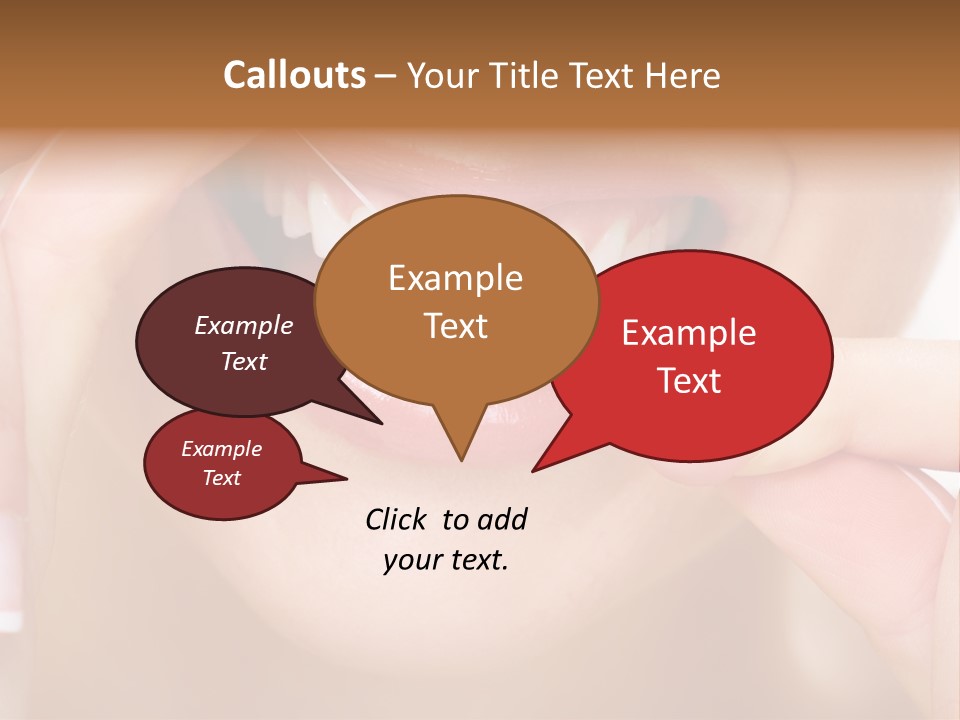 Callouts – Your Title Text Here

Example Text

Example Text

Example Text

Example Text

Click to add your text.